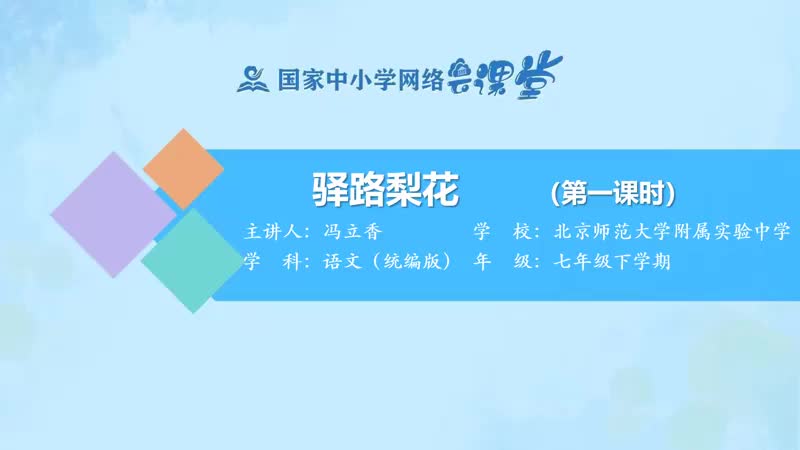 国家中小学网络云课堂

驿路梨花 （第一课时）

主讲人：冯立香 学 校：北京师范大学附属实验中学

学 科：语文（统编版） 年 级：七年级下学期